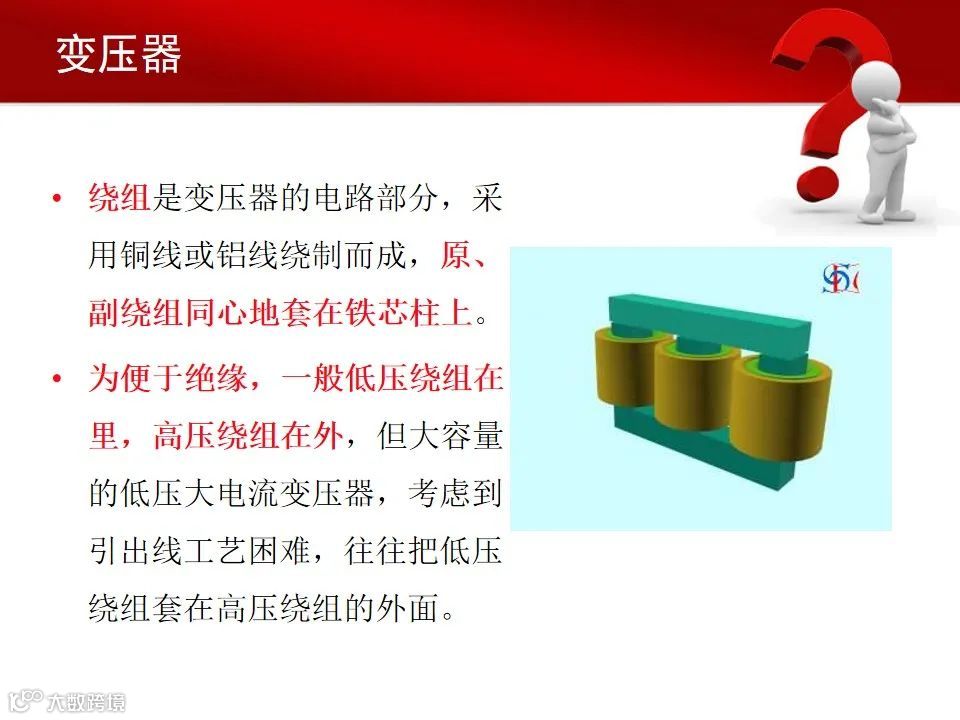 变压器

• 绕组是变压器的电路部分，采用铜线或铝线绕制而成，原、副绕组同心地套在铁芯柱上。

• 为便于绝缘，一般低压绕组在里，高压绕组在外，但大容量的低压大电流变压器，考虑到引出线工艺困难，往往把低压绕组套在高压绕组的外面。

大数跨境